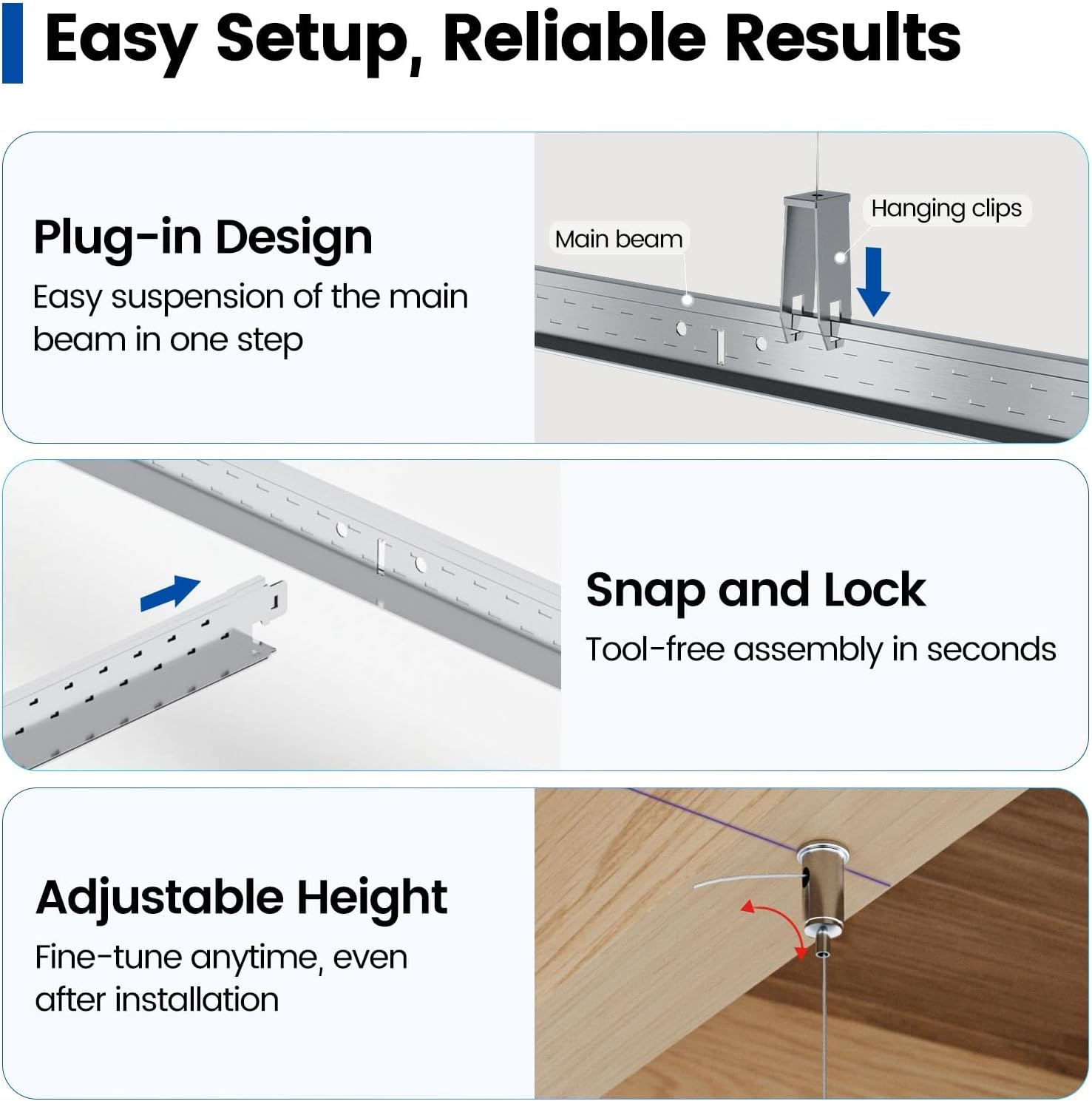 Easy Setup, Reliable Results

Plug-in Design
Easy suspension of the main beam in one step

Main beam
Hanging clips

Snap and Lock
Tool-free assembly in seconds

Adjustable Height
Fine-tune anytime, even after installation